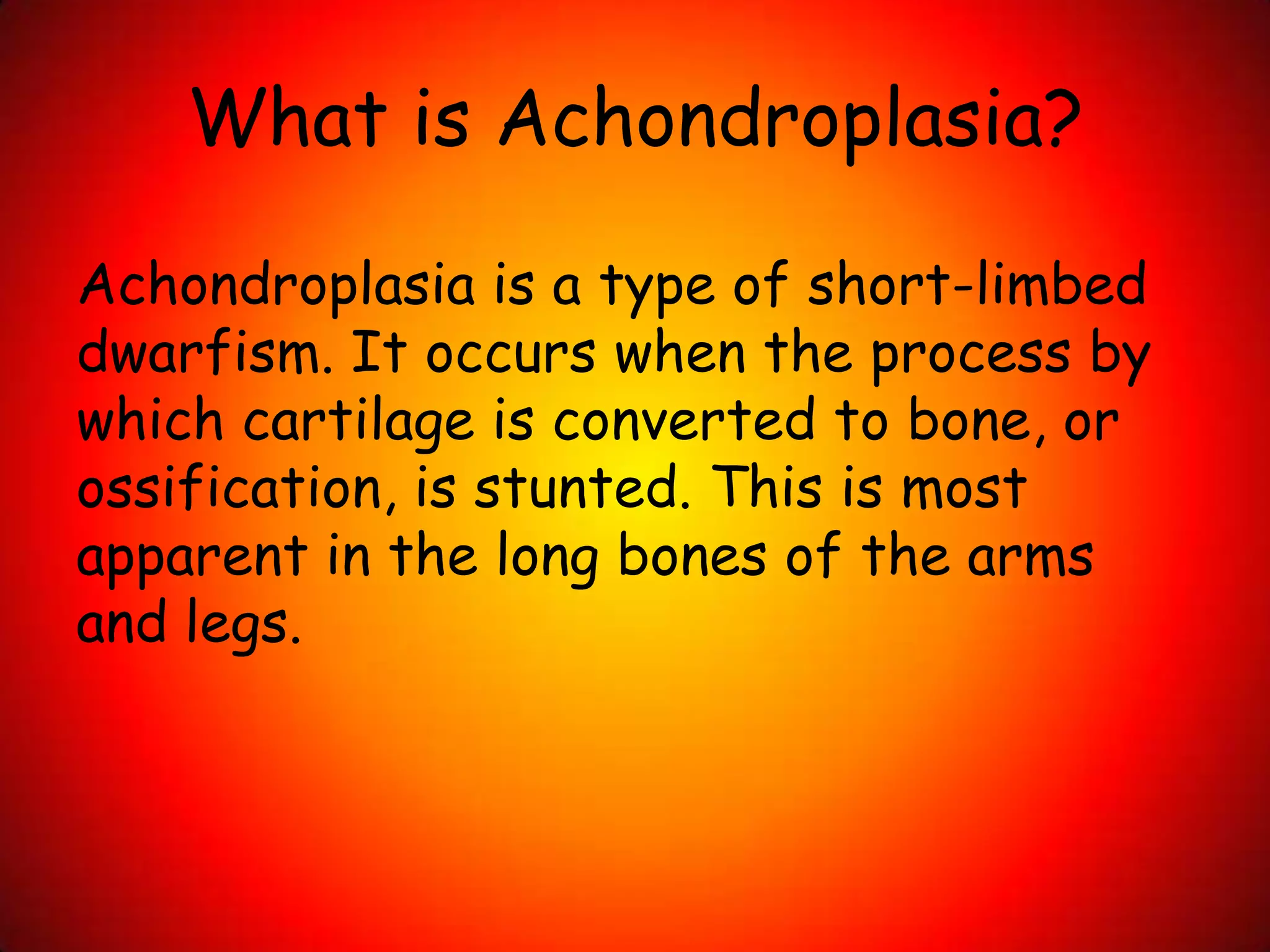 What is Achondroplasia?

Achondroplasia is a type of short-limbed dwarfism. It occurs when the process by which cartilage is converted to bone, or ossification, is stunted. This is most apparent in the long bones of the arms and legs.